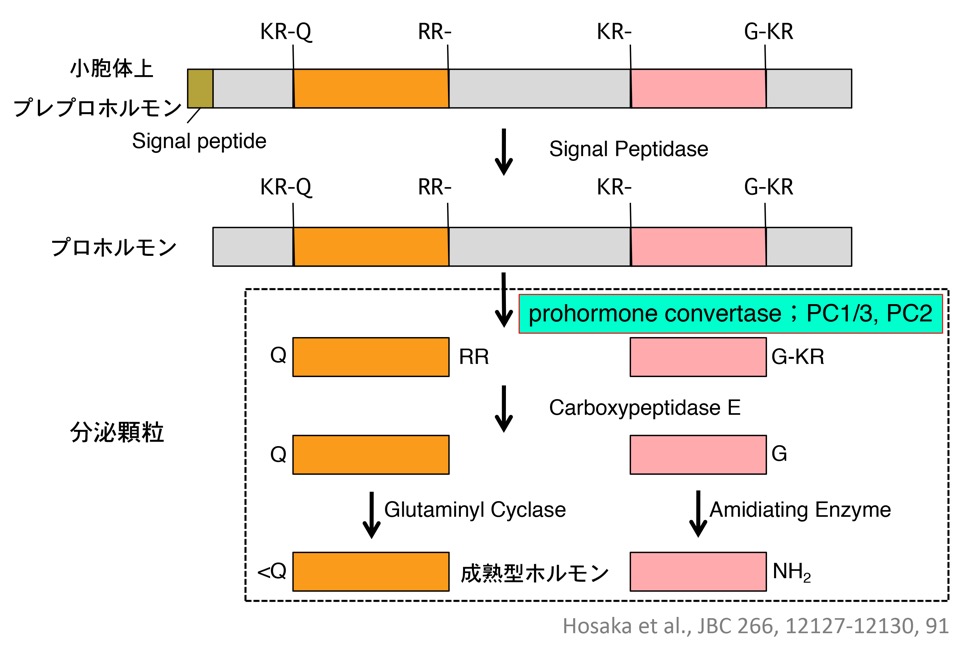 KR-Q RR- KR- G-KR

小胞体上

プレプロホルモン

Signal peptide

Signal Peptidase

KR-Q RR- KR- G-KR

プロホルモン

prohormone convertase；PC1/3, PC2

Q RR G-KR

Carboxypeptidase E

分泌顆粒

Q G

Glutaminyl Cyclase

Amidiating Enzyme

<Q 成熟型ホルモン $NH_2$

Hosaka et al., JBC 266, 12127-12130, 91